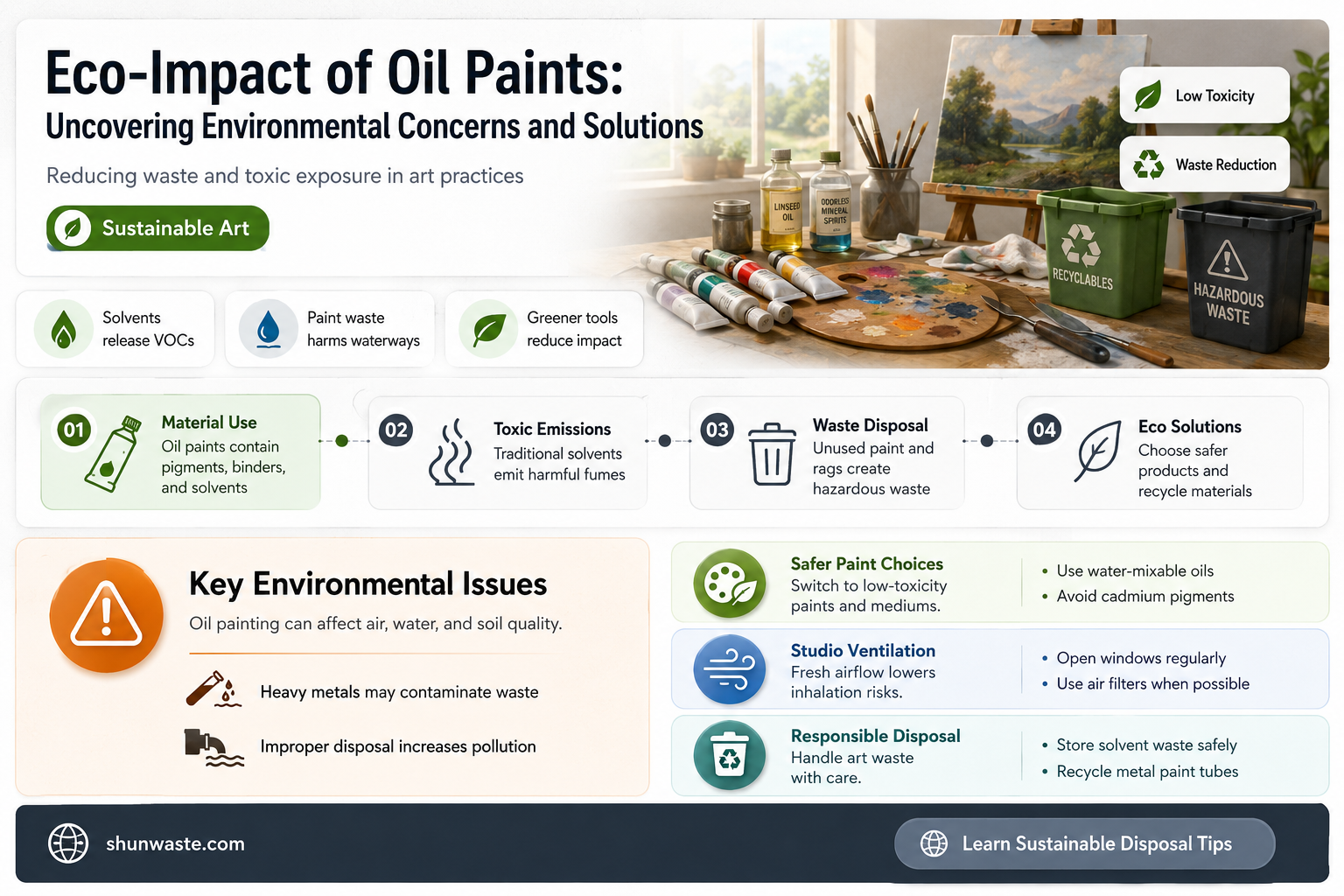 Eco-Impact of Oil Paints:
Uncovering Environmental Concerns and Solutions

Reducing waste and toxic exposure in art practices

Sustainable Art

Low Toxicity

Waste Reduction

LINSEED OIL

ODORLESS MINERAL SPIRITS

RECYCLABLES

HAZARDOUS WASTE

Solvents release VOCs

Paint waste harms waterways

Greener tools reduce impact

01 Material Use
Oil paints contain pigments, binders, and solvents

02 Toxic Emissions
Traditional solvents emit harmful fumes

03 Waste Disposal
Unused paint and rags create hazardous waste

04 Eco Solutions
Choose safer products and recycle materials

Key Environmental Issues
Oil painting can affect air, water, and soil quality.

Heavy metals may contaminate waste

Improper disposal increases pollution

Safer Paint Choices
Switch to low-toxicity paints and mediums.
• Use water-mixable oils
• Avoid cadmium pigments

Studio Ventilation
Fresh airflow lowers inhalation risks.
• Open windows regularly
• Use air filters when possible

Responsible Disposal
Handle art waste with care.
• Store solvent waste safely
• Recycle metal paint tubes

shunwaste.com

Learn Sustainable Disposal Tips